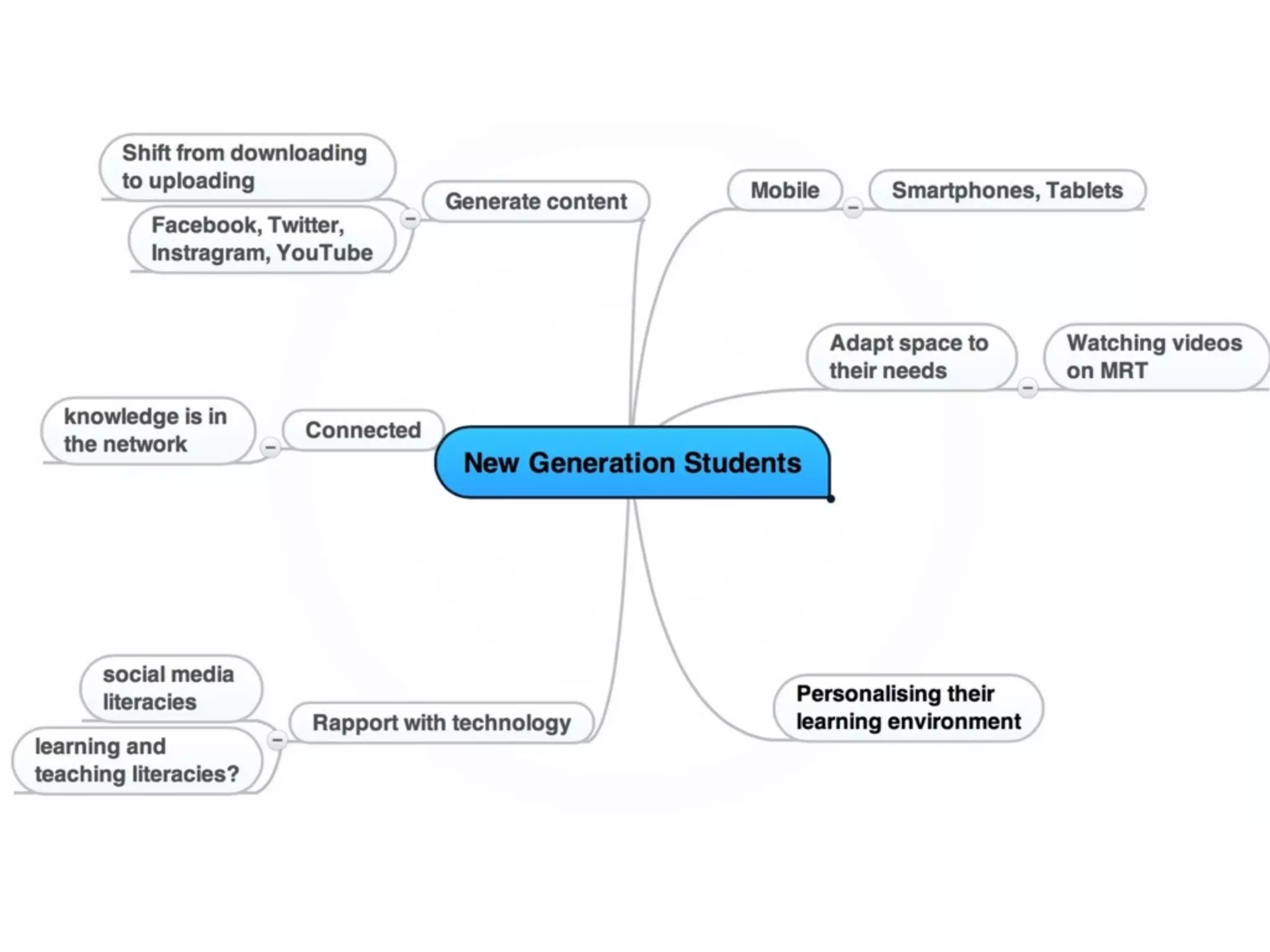 New Generation Students

Generate content

Shift from downloading to uploading

Facebook, Twitter, Instragram, YouTube

Connected

knowledge is in the network

Rapport with technology

social media literacies

learning and teaching literacies?

Mobile

Smartphones, Tablets

Adapt space to their needs

Watching videos on MRT

Personalising their learning environment